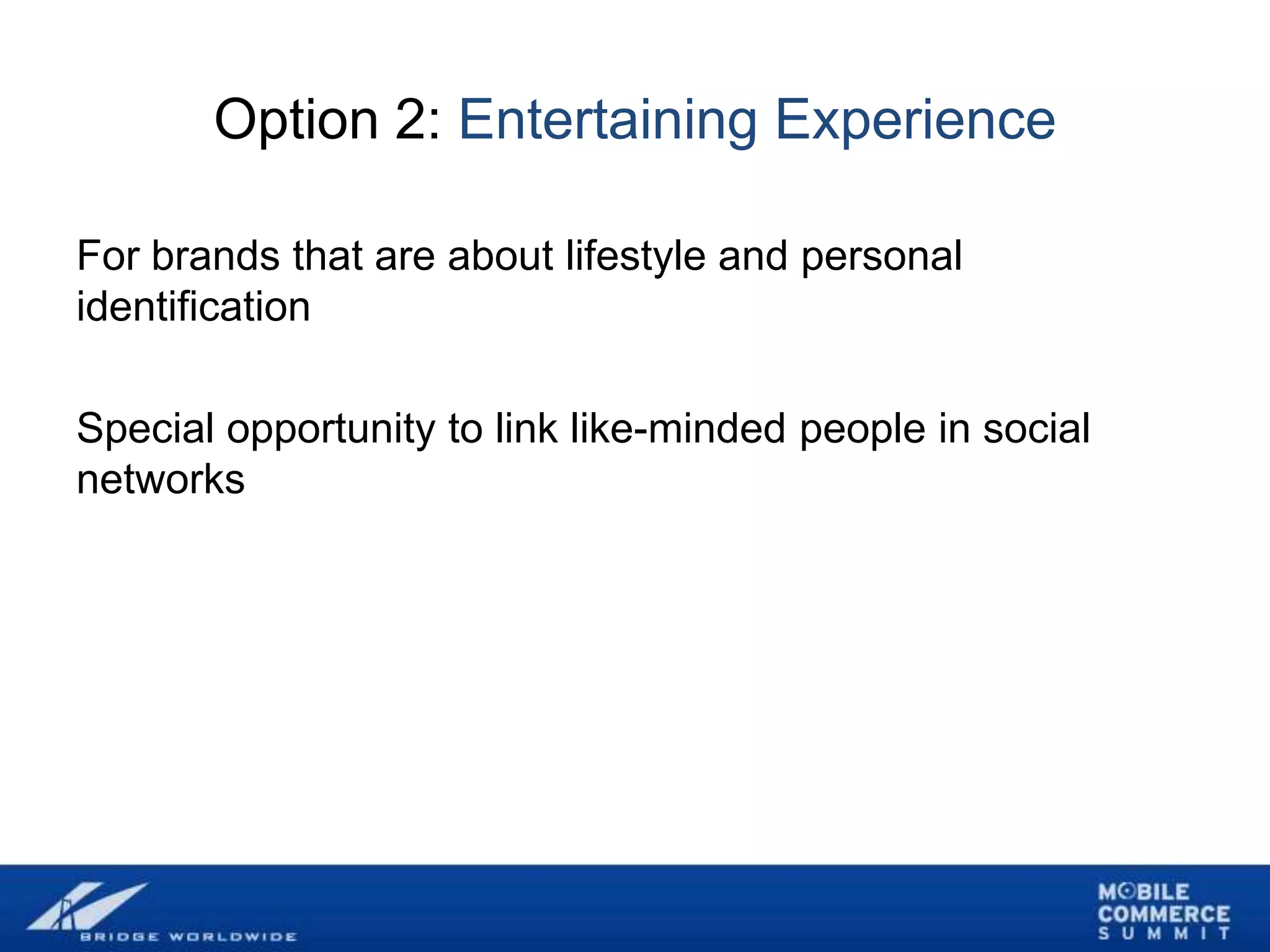 Option 2: Entertaining Experience

For brands that are about lifestyle and personal identification

Special opportunity to link like-minded people in social networks

BRIDGE WORLDWIDE

MOBILE COMMERCE SUMMIT